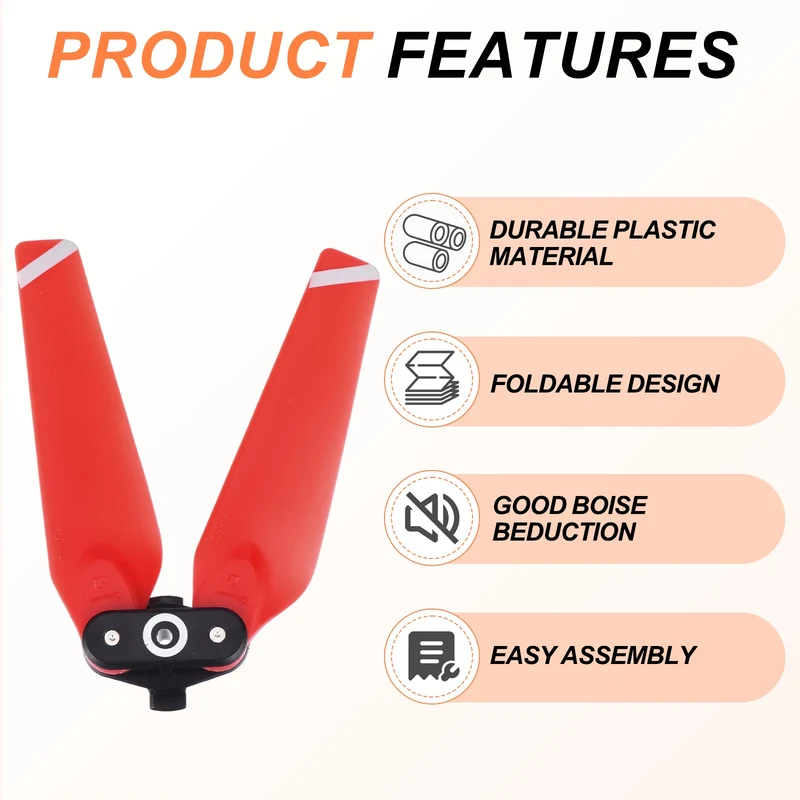 PRODUCT FEATURES

DURABLE PLASTIC MATERIAL

FOLDABLE DESIGN

GOOD BOISE BEDUCTION

EASY ASSEMBLY